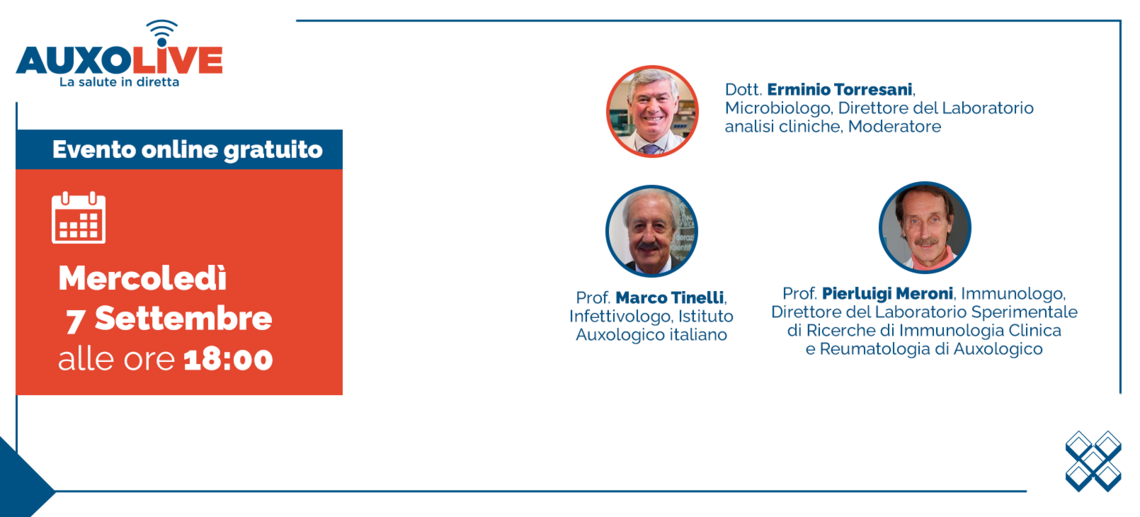 AUXOLIVE
La salute in diretta

Evento online gratuito

Mercoledì
7 Settembre
alle ore 18:00

Dott. Erminio Torresani, Microbiologo, Direttore del Laboratorio analisi cliniche, Moderatore

Prof. Marco Tinelli, Infettivologo, Istituto Auxologico italiano

Prof. Pierluigi Meroni, Immunologo, Direttore del Laboratorio Sperimentale di Ricerche di Immunologia Clinica e Reumatologia di Auxologico